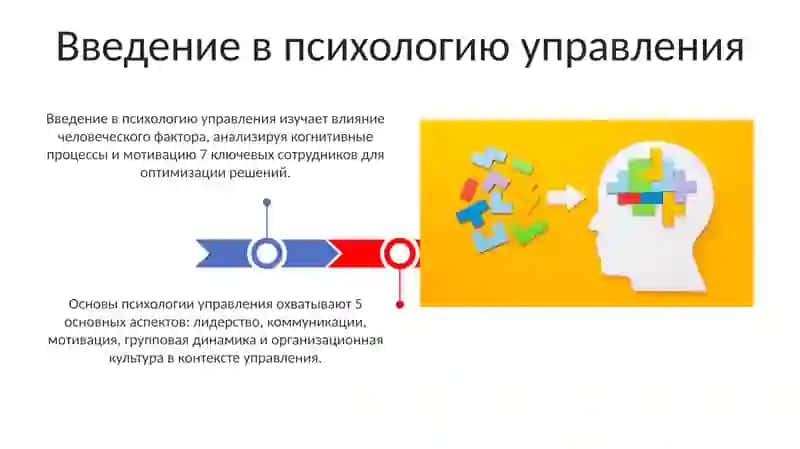 Введение в психологию управления

Введение в психологию управления изучает влияние человеческого фактора, анализируя когнитивные процессы и мотивацию 7 ключевых сотрудников для оптимизации решений.

Основы психологии управления охватывают 5 основных аспектов: лидерство, коммуникации, мотивация, групповая динамика и организационная культура в контексте управления.